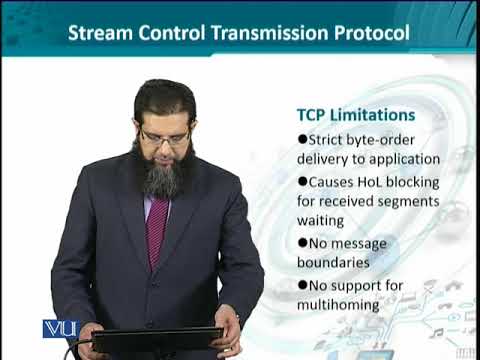 Stream Control Transmission Protocol

TCP Limitations

●Strict byte-order delivery to application

●Causes HoL blocking for received segments waiting

●No message boundaries

●No support for multihoming

VU